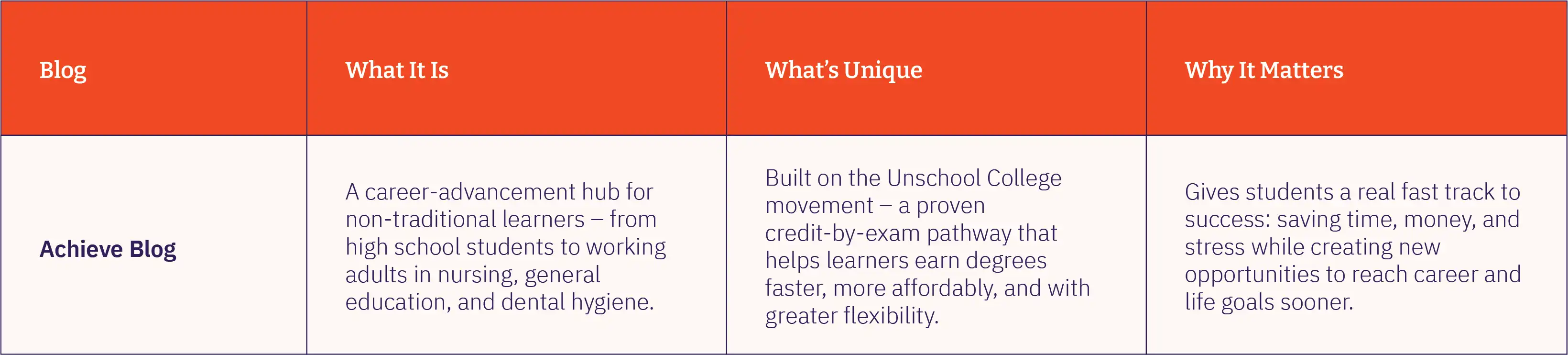 | Blog | What It Is | What's Unique | Why It Matters |
|---|---|---|---|
| Achieve Blog | A career-advancement hub for non-traditional learners – from high school students to working adults in nursing, general education, and dental hygiene. | Built on the Unschool College movement – a proven credit-by-exam pathway that helps learners earn degrees faster, more affordably, and with greater flexibility. | Gives students a real fast track to success: saving time, money, and stress while creating new opportunities to reach career and life goals sooner. |